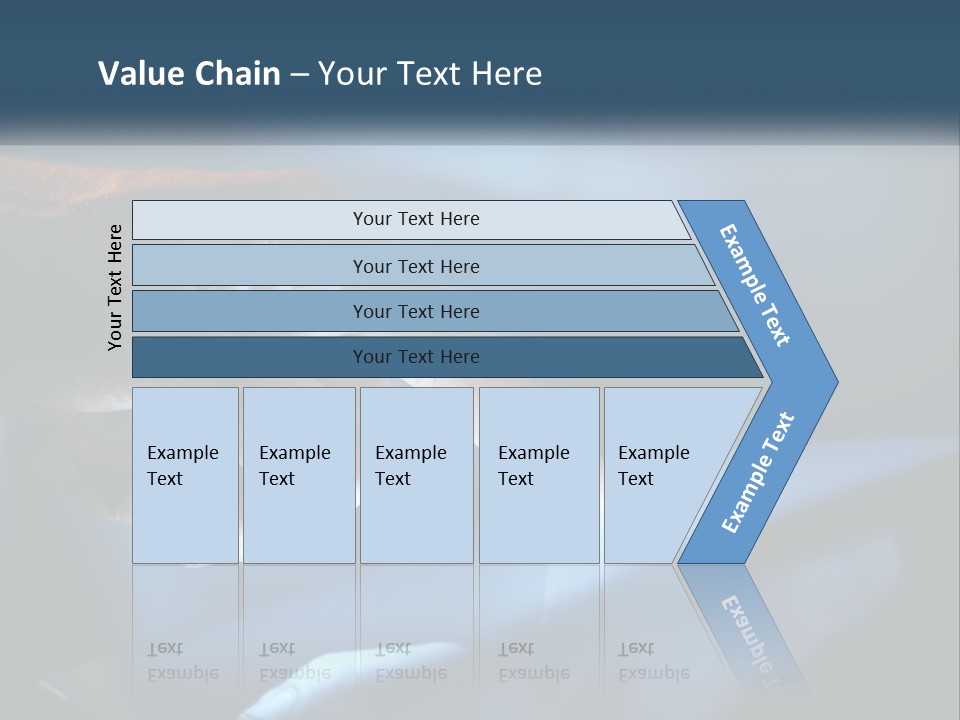 Value Chain – Your Text Here

Your Text Here

Your Text Here

Your Text Here

Your Text Here

Your Text Here

Example Text

Example Text

Example Text

Example Text

Example Text

Example Text

Example Text